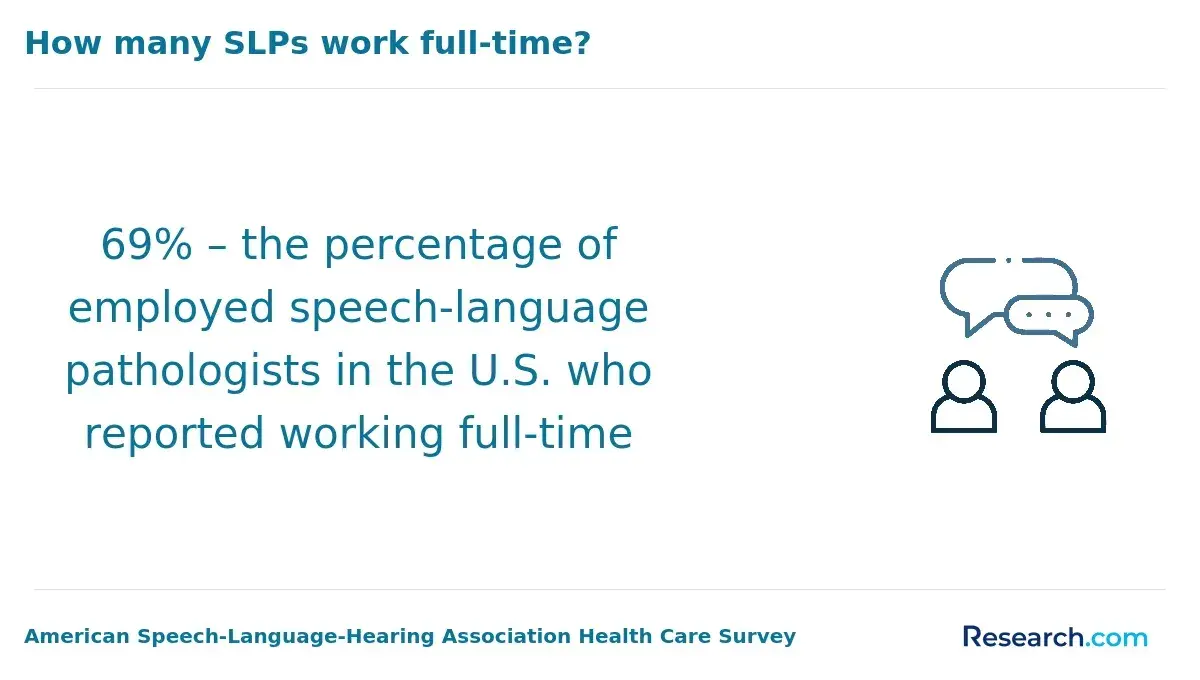 How many SLPs work full-time?

69% – the percentage of employed speech-language pathologists in the U.S. who reported working full-time

American Speech-Language-Hearing Association Health Care Survey

Research.com